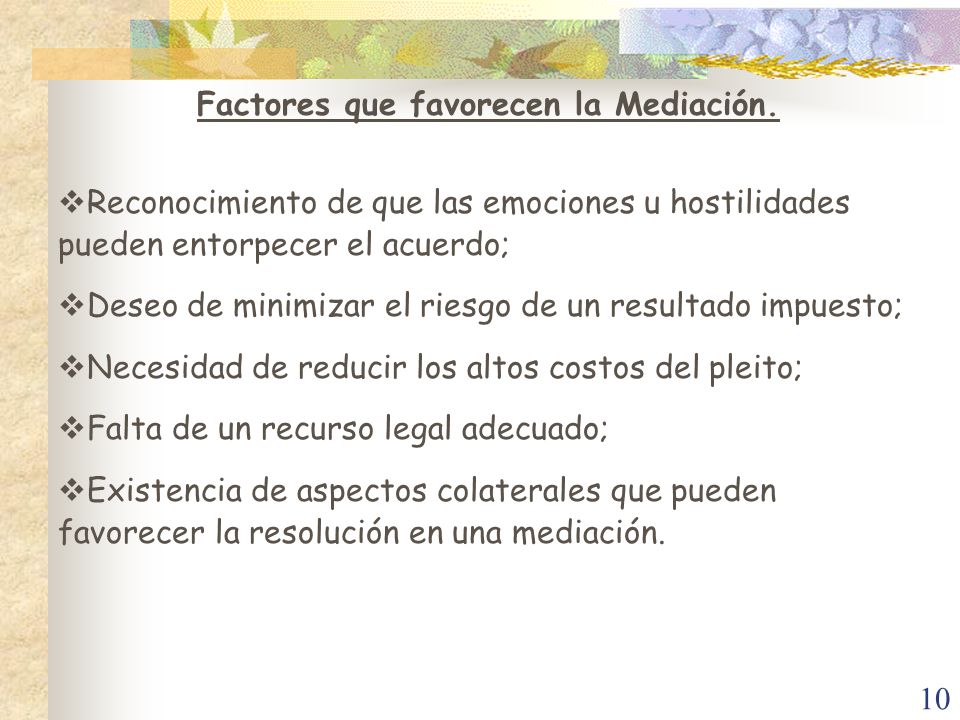 Factores que favorecen la Mediación.

❖Reconocimiento de que las emociones u hostilidades pueden entorpecer el acuerdo;

❖Deseo de minimizar el riesgo de un resultado impuesto;

❖Necesidad de reducir los altos costos del pleito;

❖Falta de un recurso legal adecuado;

❖Existencia de aspectos colaterales que pueden favorecer la resolución en una mediación.

10